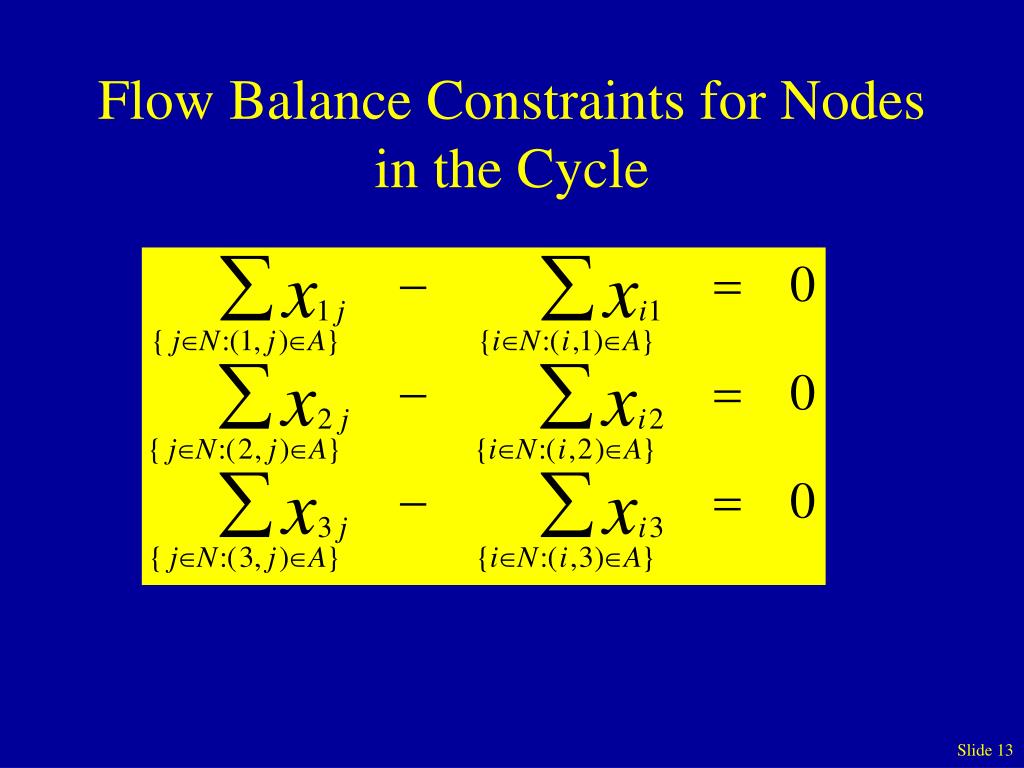 Flow Balance Constraints for Nodes in the Cycle

$\sum_{\{j \in N:(1,j) \in A\}} x_{1j} - \sum_{\{i \in N:(i,1) \in A\}} x_{i1} = 0$

$\sum_{\{j \in N:(2,j) \in A\}} x_{2j} - \sum_{\{i \in N:(i,2) \in A\}} x_{i2} = 0$

$\sum_{\{j \in N:(3,j) \in A\}} x_{3j} - \sum_{\{i \in N:(i,3) \in A\}} x_{i3} = 0$

Slide 13